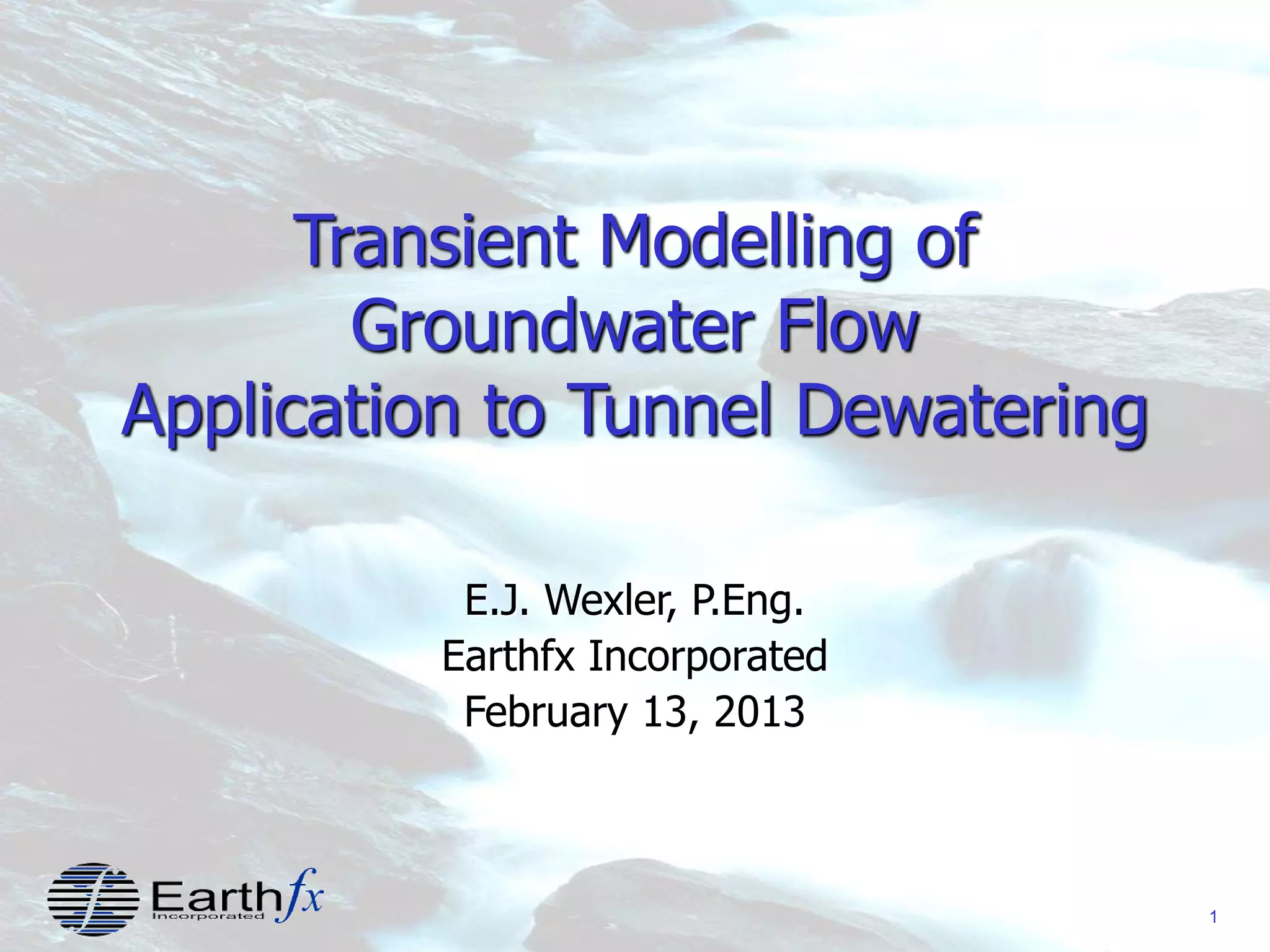 Transient Modelling of Groundwater Flow Application to Tunnel Dewatering

E.J. Wexler, P.Eng.
Earthfx Incorporated
February 13, 2013

Earthfx
Incorporated

1